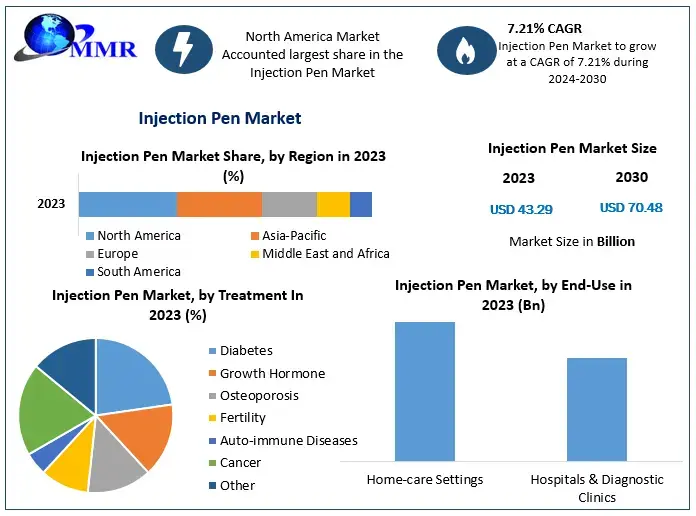 MMR

North America Market Accounted largest share in the Injection Pen Market

7.21% CAGR
Injection Pen Market to grow at a CAGR of 7.21% during 2024-2030

Injection Pen Market

Injection Pen Market Share, by Region in 2023 (%)

2023

North America
Asia-Pacific
Europe
Middle East and Africa
South America

Injection Pen Market Size

2023
2030

USD 43.29
USD 70.48

Market Size in Billion

Injection Pen Market, by Treatment In 2023 (%)

Diabetes
Growth Hormone
Osteoporosis
Fertility
Auto-immune Diseases
Cancer
Other

Injection Pen Market, by End-Use in 2023 (Bn)

Home-care Settings
Hospitals & Diagnostic Clinics